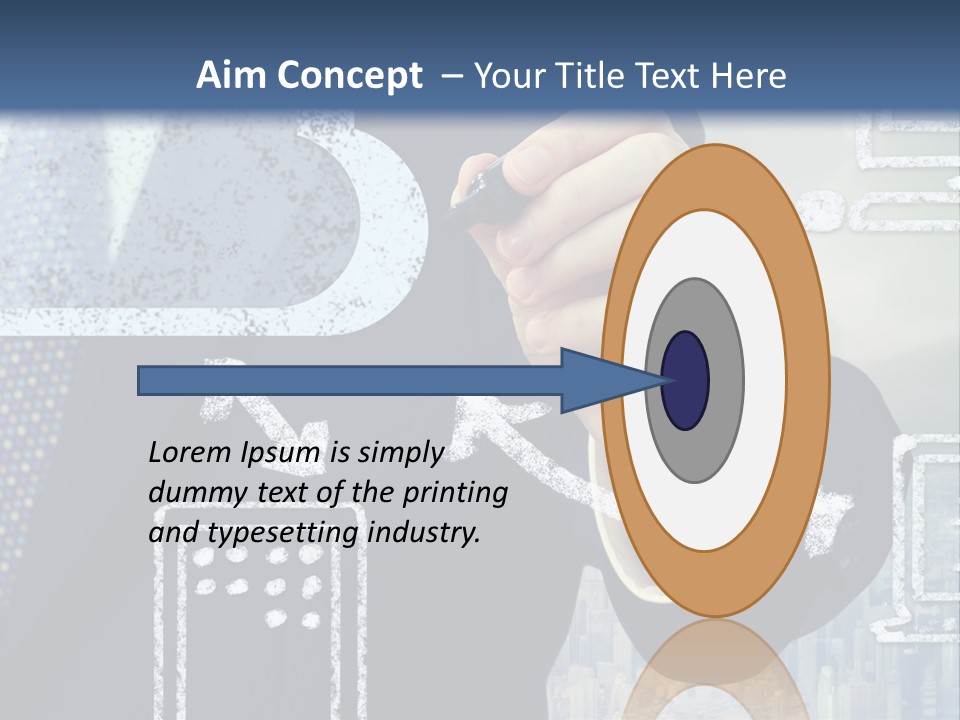 Aim Concept – Your Title Text Here

Lorem Ipsum is simply dummy text of the printing and typesetting industry.